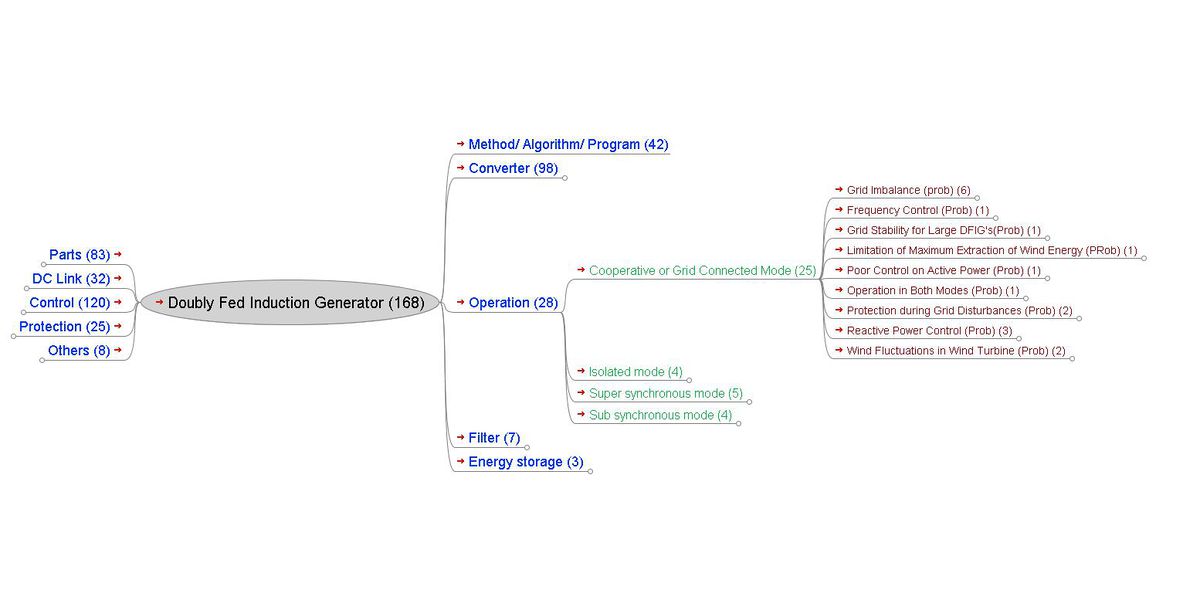 Parts (83)
DC Link (32)
Control (120)
Protection (25)
Others (8)

Doubly Fed Induction Generator (168)

Method/ Algorithm/ Program (42)
Converter (98)
Operation (28)
Cooperative or Grid Connected Mode (25)
Grid Imbalance (prob) (6)
Frequency Control (Prob) (1)
Grid Stability for Large DFIG's(Prob) (1)
Limitation of Maximum Extraction of Wind Energy (PRob) (1)
Poor Control on Active Power (Prob) (1)
Operation in Both Modes (Prob) (1)
Protection during Grid Disturbances (Prob) (2)
Reactive Power Control (Prob) (3)
Wind Fluctuations in Wind Turbine (Prob) (2)
Isolated mode (4)
Super synchronous mode (5)
Sub synchronous mode (4)
Filter (7)
Energy storage (3)